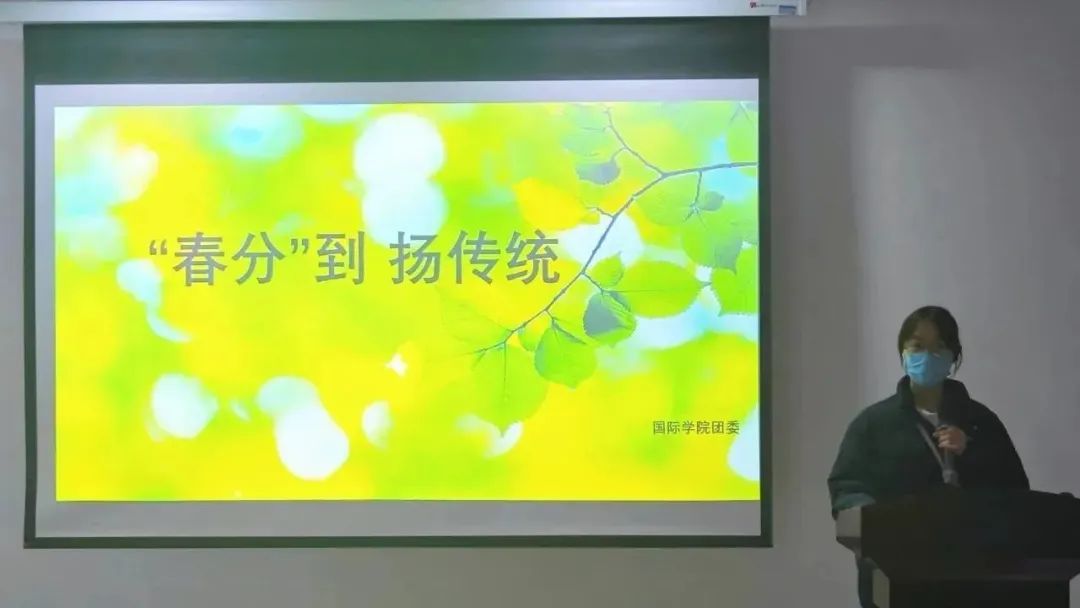 “春分”到 扬传统

国际学院团委